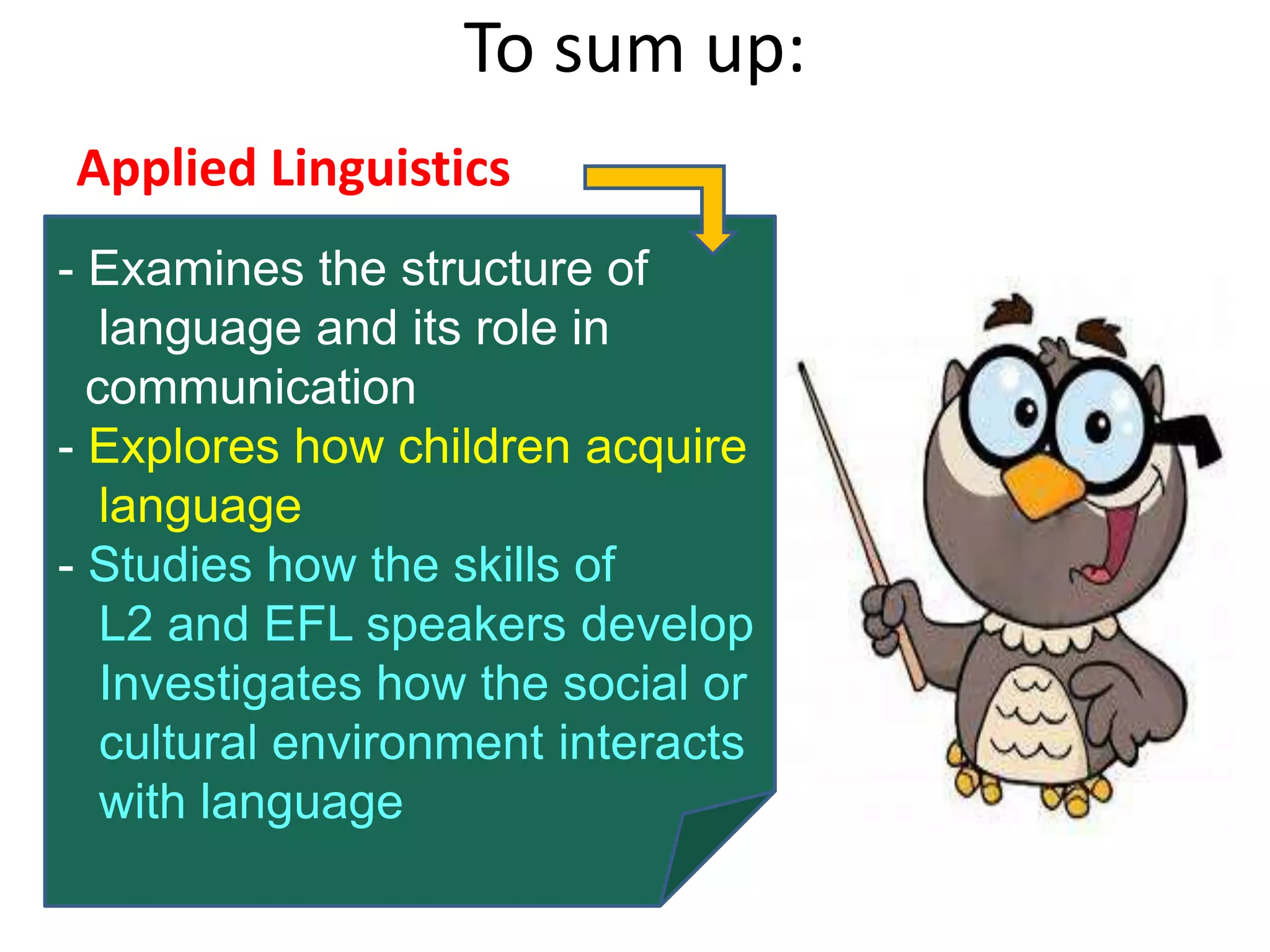 To sum up:

Applied Linguistics

- Examines the structure of language and its role in communication
- Explores how children acquire language
- Studies how the skills of L2 and EFL speakers develop Investigates how the social or cultural environment interacts with language